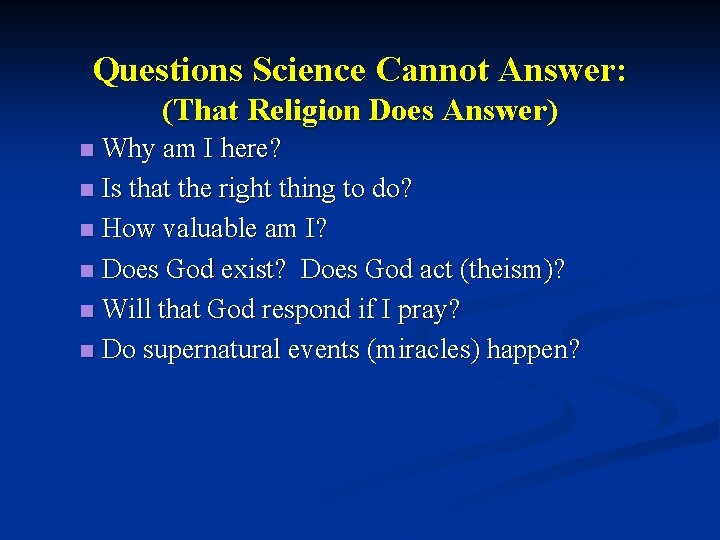 Questions Science Cannot Answer:
(That Religion Does Answer)

- Why am I here?
- Is that the right thing to do?
- How valuable am I?
- Does God exist? Does God act (theism)?
- Will that God respond if I pray?
- Do supernatural events (miracles) happen?